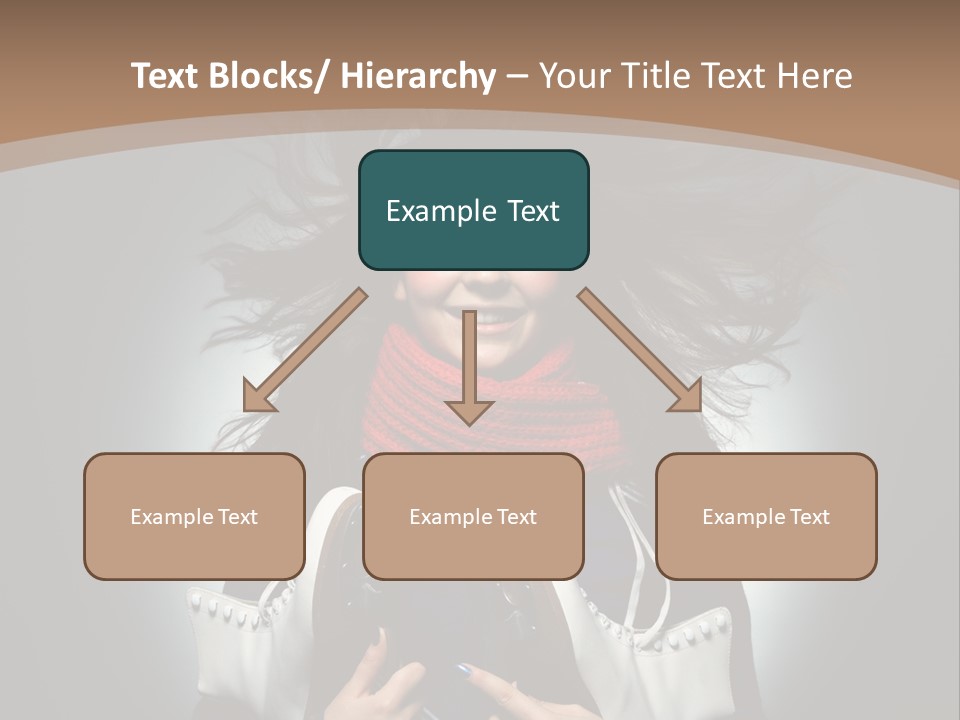 Text Blocks/ Hierarchy – Your Title Text Here

Example Text

Example Text

Example Text

Example Text